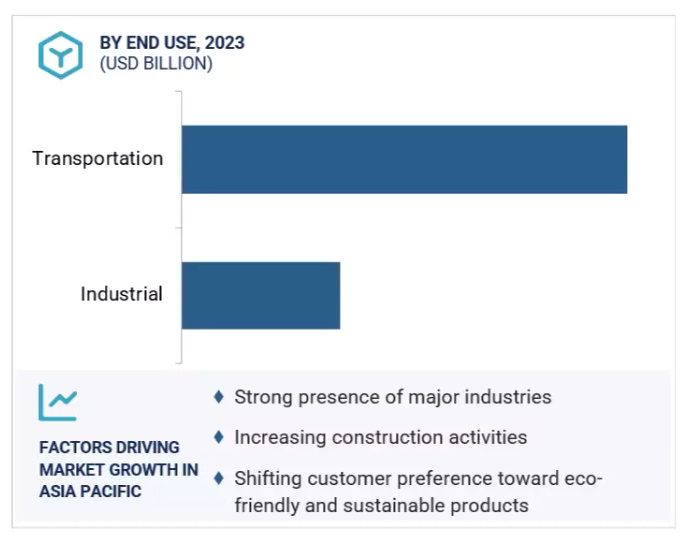 BY END USE, 2023
(USD BILLION)

Transportation

Industrial

FACTORS DRIVING MARKET GROWTH IN ASIA PACIFIC

♦ Strong presence of major industries

♦ Increasing construction activities

♦ Shifting customer preference toward eco-friendly and sustainable products